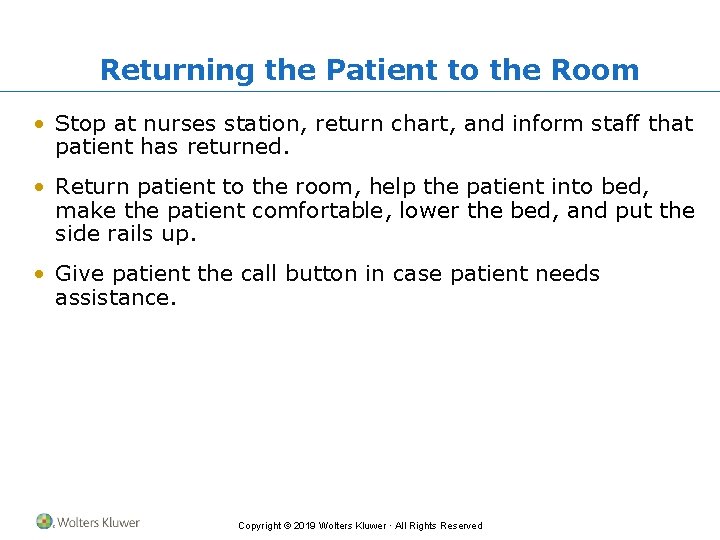 Returning the Patient to the Room

• Stop at nurses station, return chart, and inform staff that patient has returned.

• Return patient to the room, help the patient into bed, make the patient comfortable, lower the bed, and put the side rails up.

• Give patient the call button in case patient needs assistance.

Wolters Kluwer

Copyright © 2019 Wolters Kluwer · All Rights Reserved